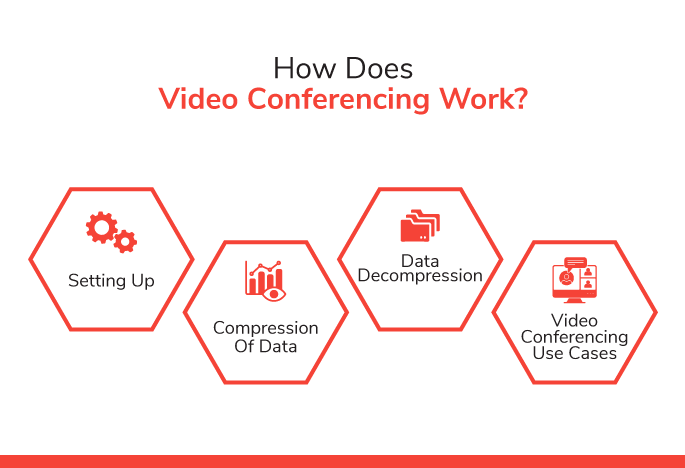 How Does
Video Conferencing Work?

Setting Up

Compression Of Data

Data Decompression

Video Conferencing Use Cases